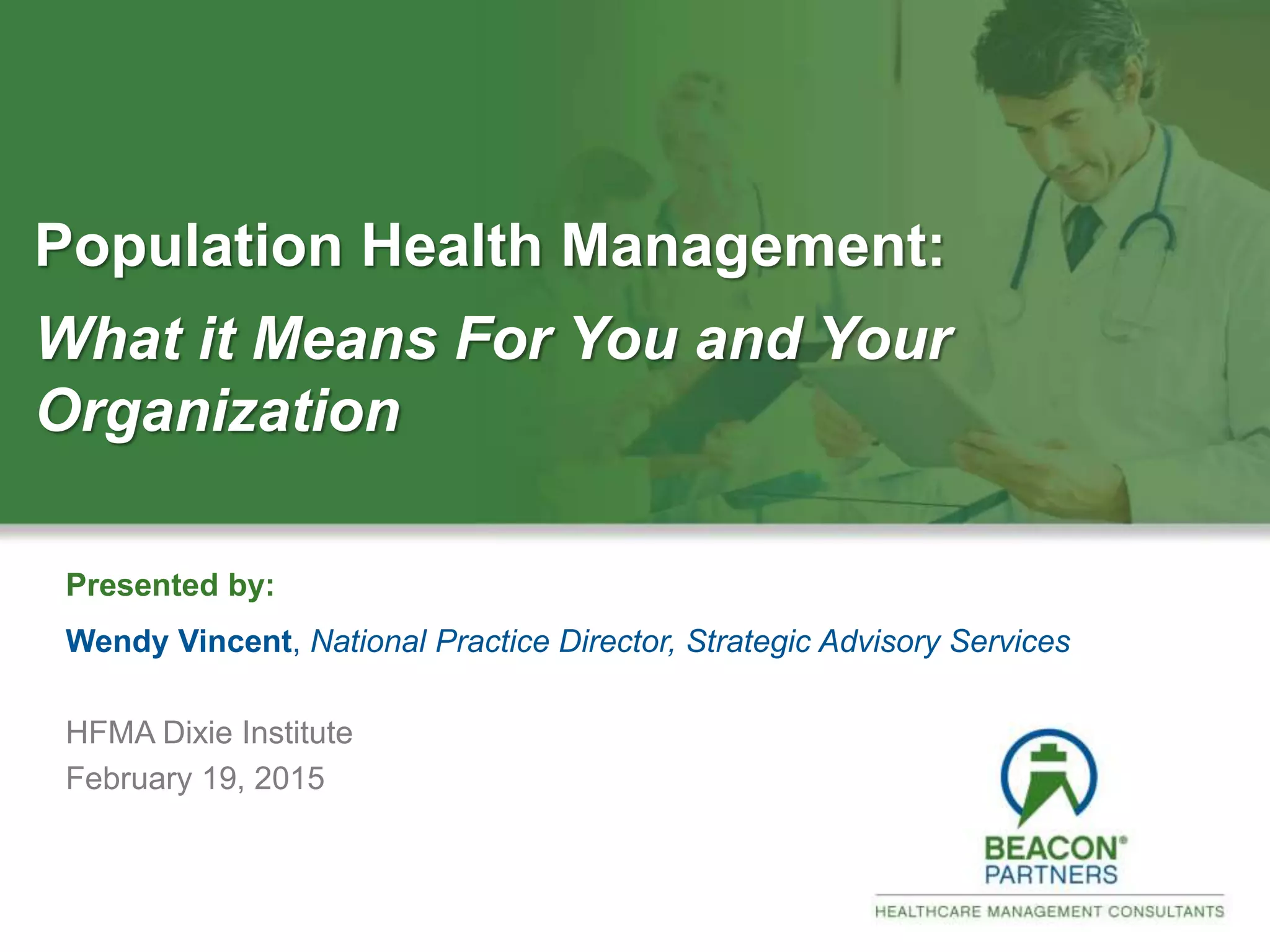 Population Health Management:

What it Means For You and Your Organization

Presented by:

Wendy Vincent, National Practice Director, Strategic Advisory Services

HFMA Dixie Institute
February 19, 2015

BEACON® PARTNERS
HEALTHCARE MANAGEMENT CONSULTANTS